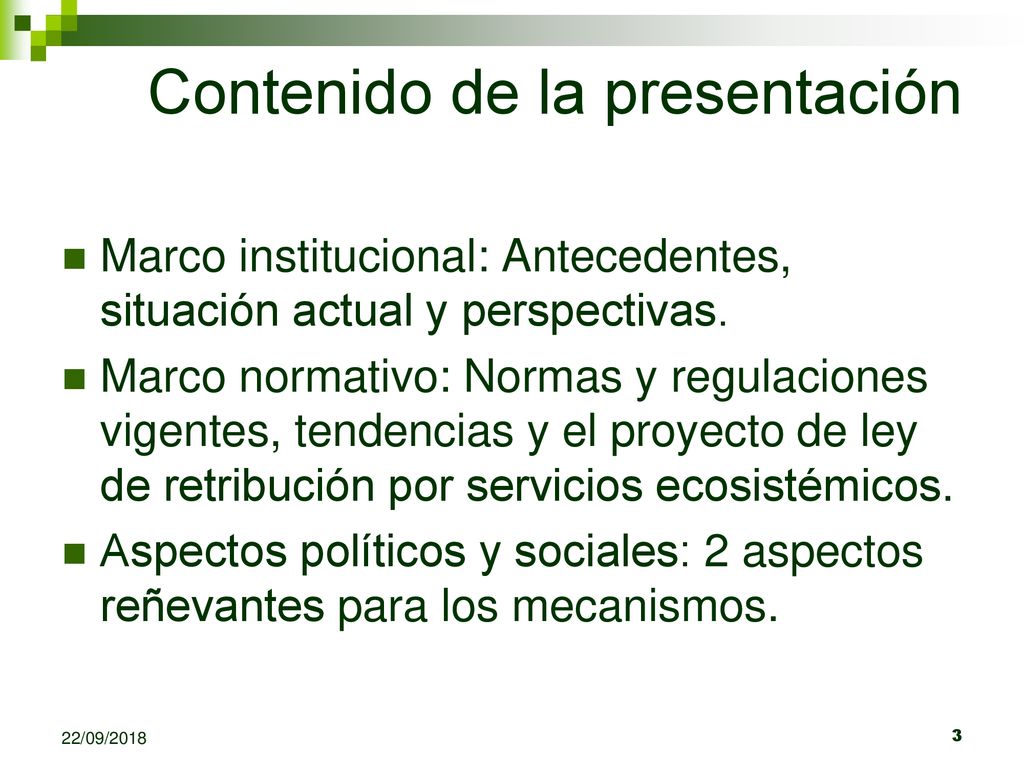 Contenido de la presentación

Marco institucional: Antecedentes, situación actual y perspectivas.

Marco normativo: Normas y regulaciones vigentes, tendencias y el proyecto de ley de retribución por servicios ecosistémicos.

Aspectos políticos y sociales: 2 aspectos reñevantes para los mecanismos.

22/09/2018

3